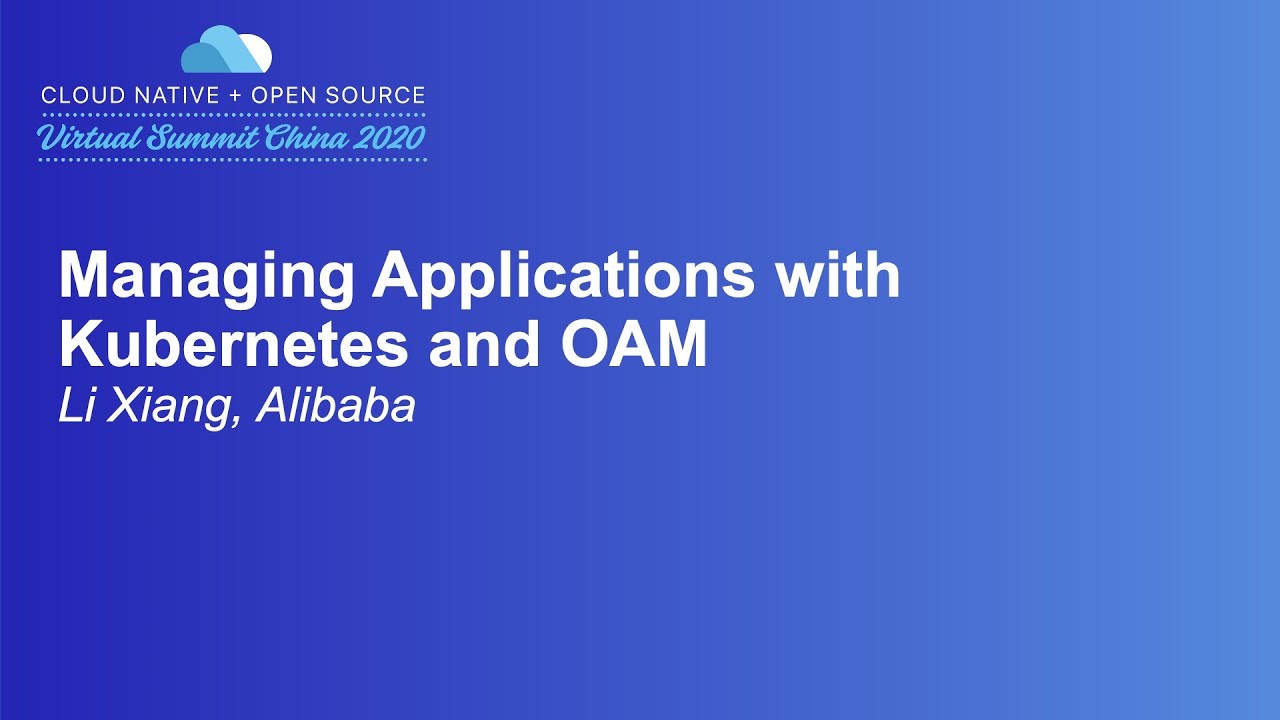 CLOUD NATIVE + OPEN SOURCE
Virtual Summit China 2020

Managing Applications with Kubernetes and OAM
Li Xiang, Alibaba